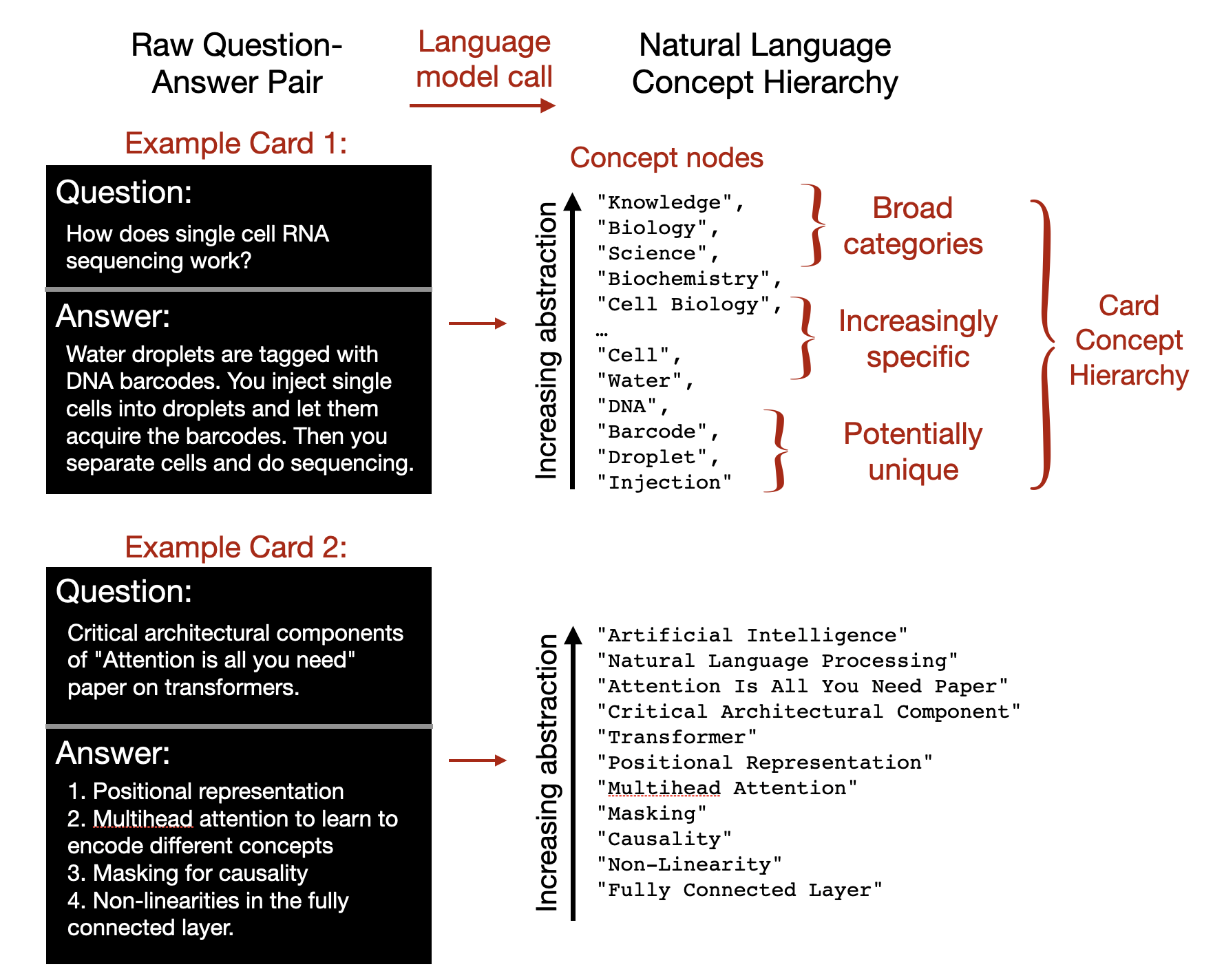 Raw Question-Answer Pair

Language model call

Natural Language Concept Hierarchy

Example Card 1:

Question:
How does single cell RNA sequencing work?

Answer:
Water droplets are tagged with DNA barcodes. You inject single cells into droplets and let them acquire the barcodes. Then you separate cells and do sequencing.

Concept nodes

Increasing abstraction

"Knowledge",
"Biology",
"Science",
"Biochemistry",
"Cell Biology",
…
"Cell",
"Water",
"DNA",
"Barcode",
"Droplet",
"Injection"

Broad categories

Increasingly specific

Potentially unique

Card Concept Hierarchy

Example Card 2:

Question:
Critical architectural components of "Attention is all you need" paper on transformers.

Answer:
1. Positional representation
2. Multihead attention to learn to encode different concepts
3. Masking for causality
4. Non-linearities in the fully connected layer.

Increasing abstraction

"Artificial Intelligence"
"Natural Language Processing"
"Attention Is All You Need Paper"
"Critical Architectural Component"
"Transformer"
"Positional Representation"
"Multihead Attention"
"Masking"
"Causality"
"Non-Linearity"
"Fully Connected Layer"